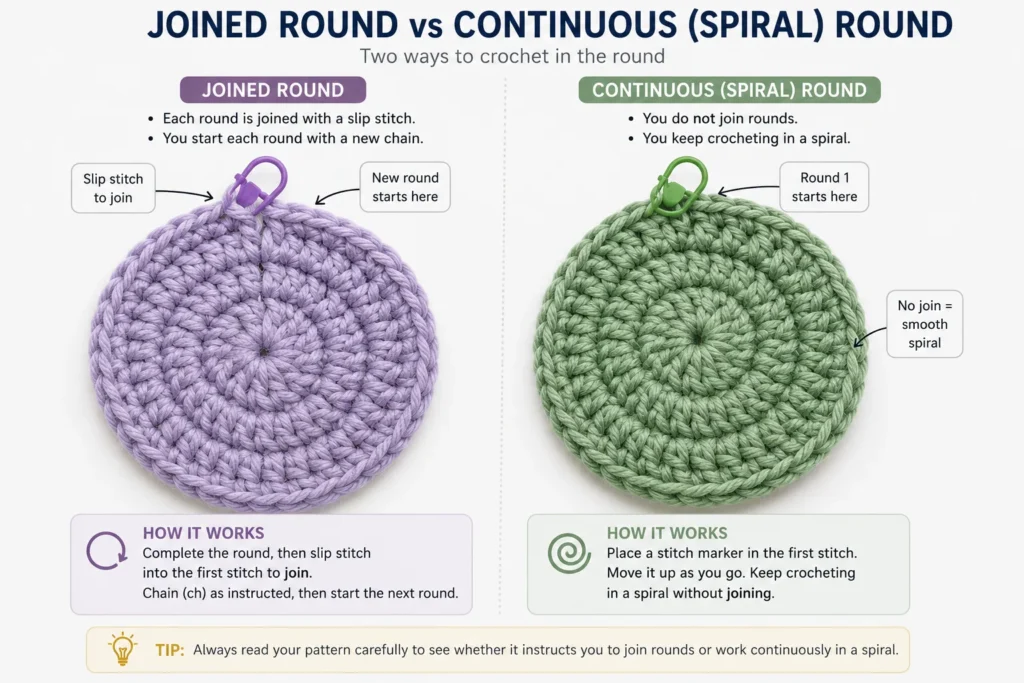 JOINED ROUND vs CONTINUOUS (SPIRAL) ROUND

Two ways to crochet in the round

JOINED ROUND

• Each round is joined with a slip stitch.
• You start each round with a new chain.

Slip stitch to join

New round starts here

HOW IT WORKS

Complete the round, then slip stitch into the first stitch to join. Chain (ch) as instructed, then start the next round.

CONTINUOUS (SPIRAL) ROUND

• You do not join rounds.
• You keep crocheting in a spiral.

Round 1 starts here

No join = smooth spiral

HOW IT WORKS

Place a stitch marker in the first stitch. Move it up as you go. Keep crocheting in a spiral without joining.

TIP: Always read your pattern carefully to see whether it instructs you to join rounds or work continuously in a spiral.